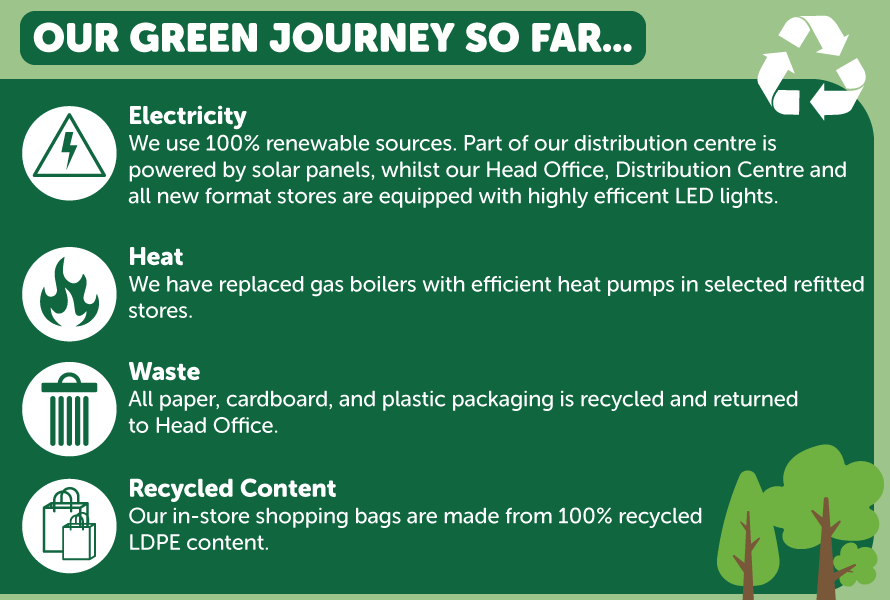 OUR GREEN JOURNEY SO FAR...

Electricity
We use 100% renewable sources. Part of our distribution centre is powered by solar panels, whilst our Head Office, Distribution Centre and all new format stores are equipped with highly efficent LED lights.

Heat
We have replaced gas boilers with efficient heat pumps in selected refitted stores.

Waste
All paper, cardboard, and plastic packaging is recycled and returned to Head Office.

Recycled Content
Our in-store shopping bags are made from 100% recycled LDPE content.